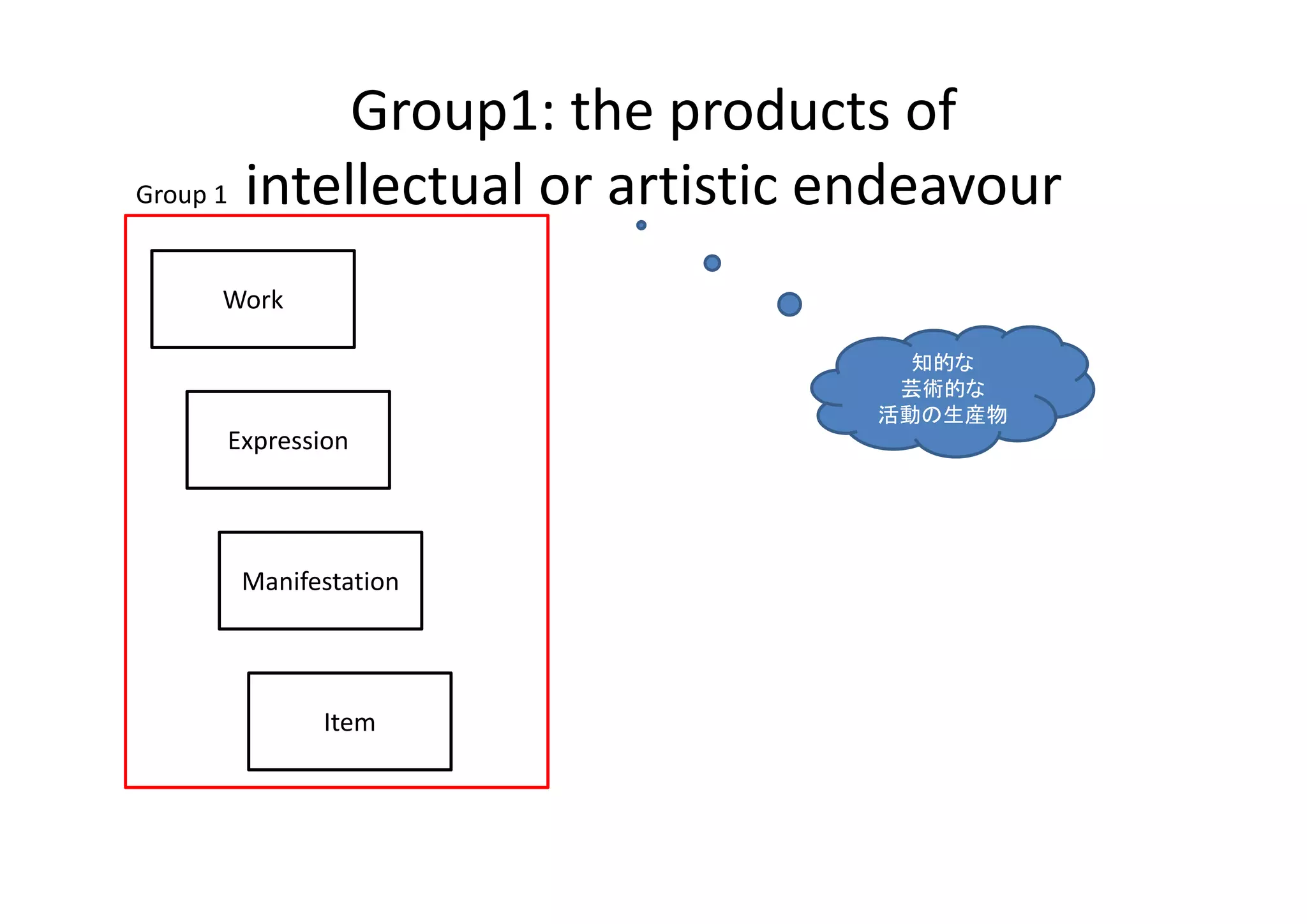 Group1: the products of intellectual or artistic endeavour

Group 1

Work

Expression

Manifestation

Item

知的な
芸術的な
活動の生産物